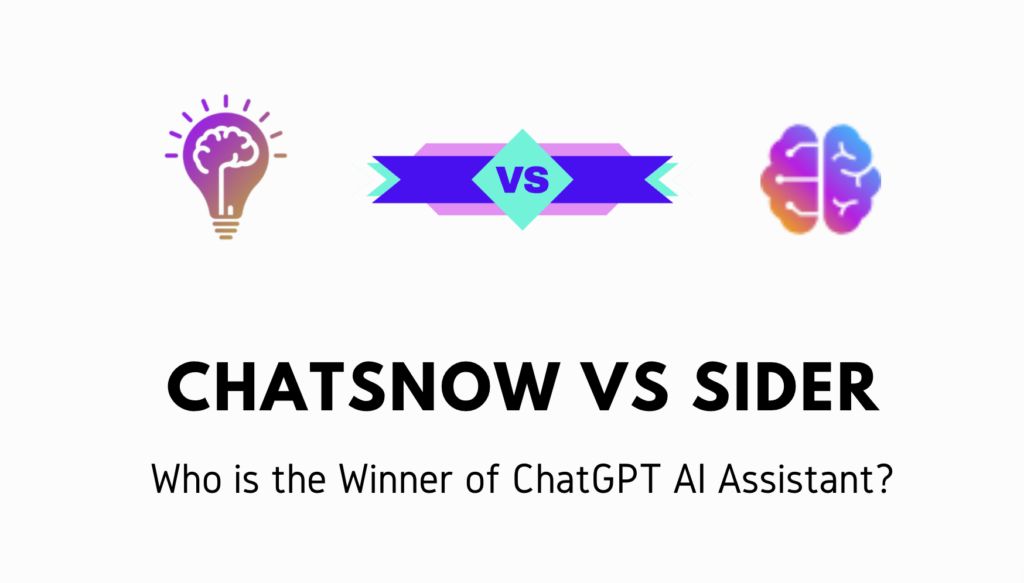 VS

CHATSNOW VS SIDER

Who is the Winner of ChatGPT AI Assistant?